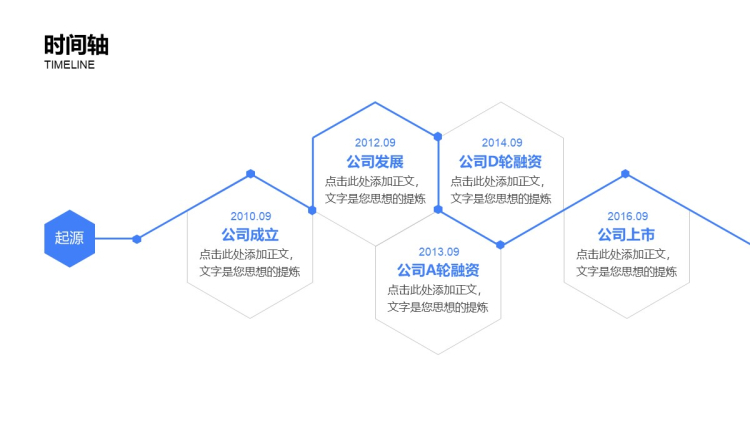 时间轴
TIMELINE

起源

2010.09
公司成立
点击此处添加正文，文字是您思想的提炼

2012.09
公司发展
点击此处添加正文，文字是您思想的提炼

2013.09
公司A轮融资
点击此处添加正文，文字是您思想的提炼

2014.09
公司D轮融资
点击此处添加正文，文字是您思想的提炼

2016.09
公司上市
点击此处添加正文，文字是您思想的提炼